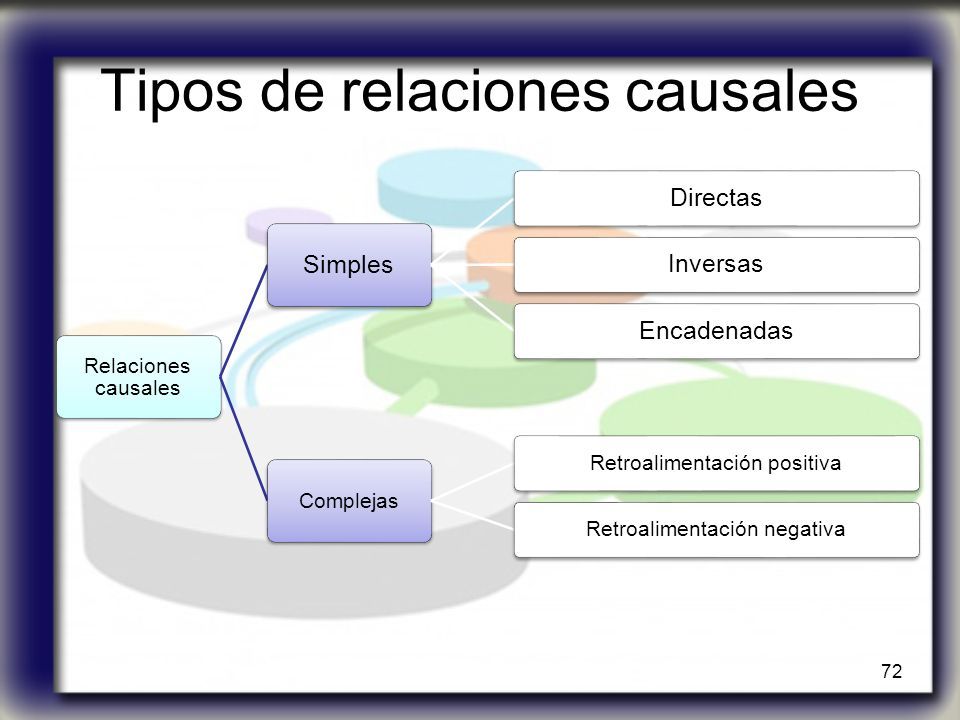 Tipos de relaciones causales

Relaciones causales

Simples

Directas

Inversas

Encadenadas

Complejas

Retroalimentación positiva

Retroalimentación negativa

72